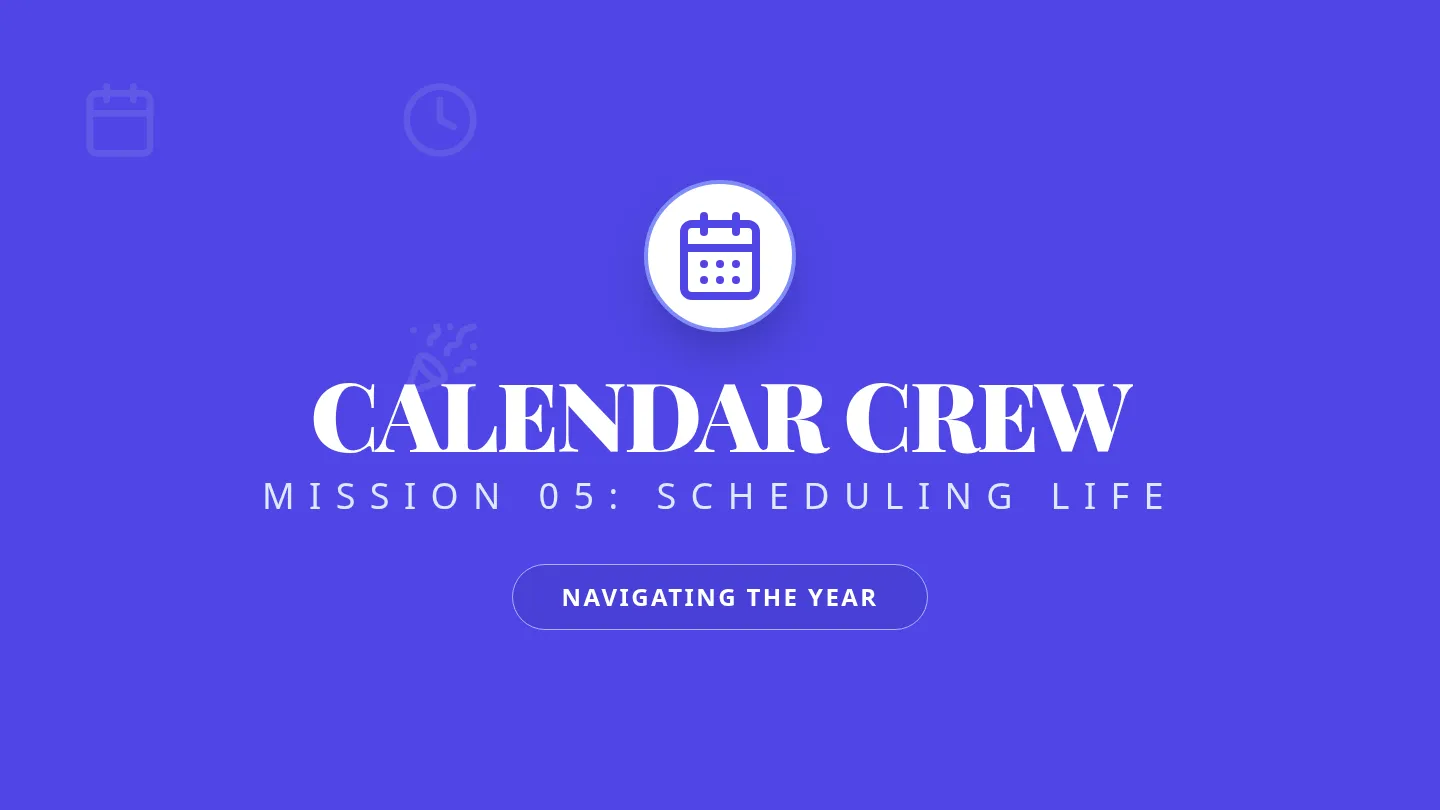 CALENDAR CREW

MISSION 05: SCHEDULING LIFE

NAVIGATING THE YEAR